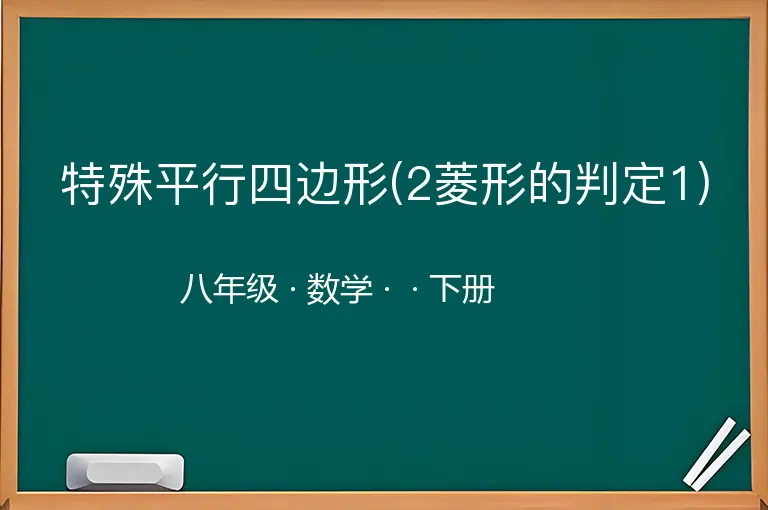 特殊平行四边形(2菱形的判定1)

八年级 · 数学 · · 下册